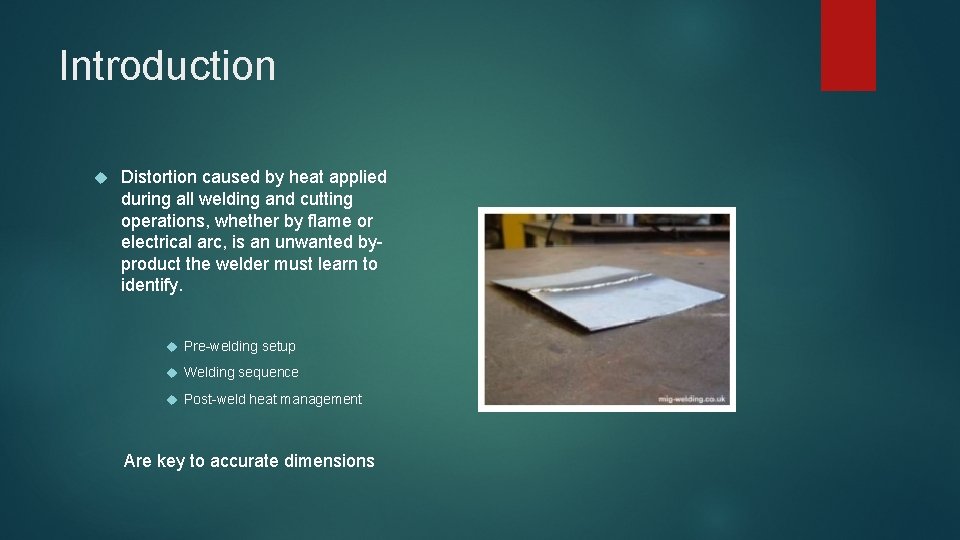 Introduction

Distortion caused by heat applied during all welding and cutting operations, whether by flame or electrical arc, is an unwanted by-product the welder must learn to identify.

Pre-welding setup

Welding sequence

Post-weld heat management

Are key to accurate dimensions

mig-welding.co.uk